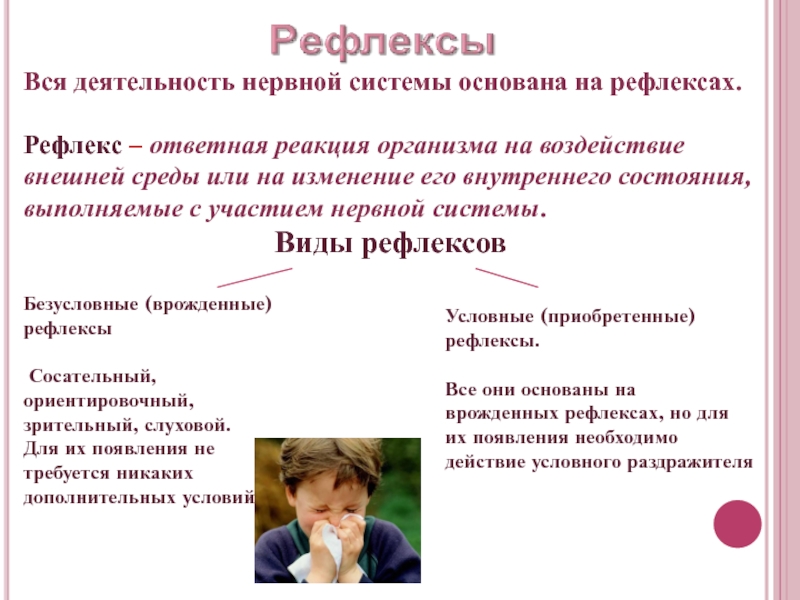 Рефлексы

Вся деятельность нервной системы основана на рефлексах.

Рефлекс – ответная реакция организма на воздействие внешней среды или на изменение его внутреннего состояния, выполняемые с участием нервной системы.

Виды рефлексов

Безусловные (врожденные) рефлексы

Сосательный, ориентировочный, зрительный, слуховой. Для их появления не требуется никаких дополнительных условий

Условные (приобретенные) рефлексы.

Все они основаны на врожденных рефлексах, но для их появления необходимо действие условного раздражителя